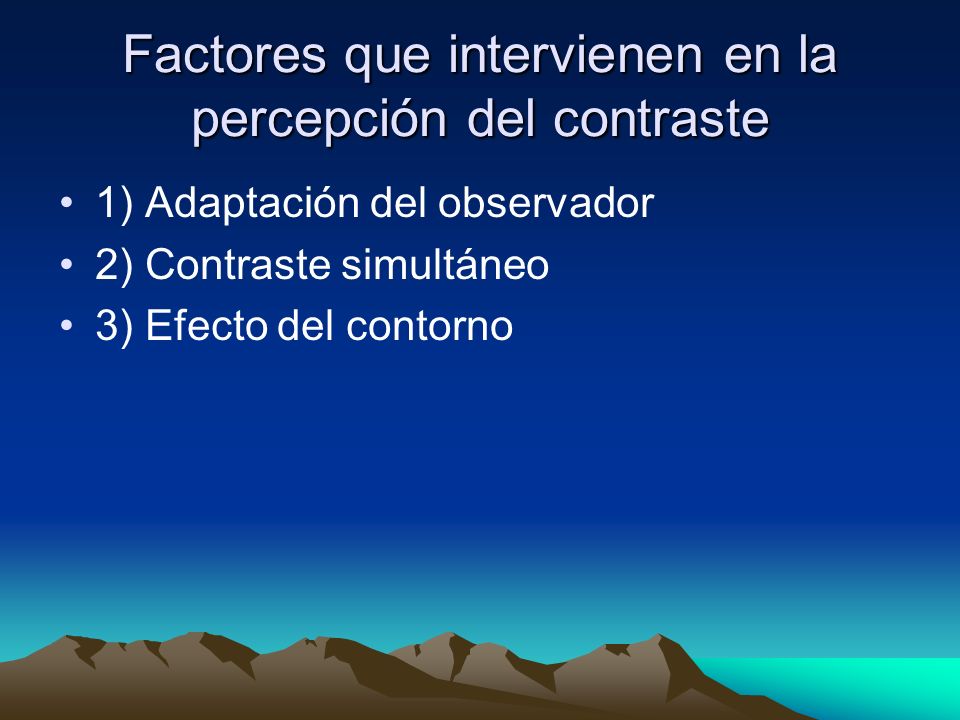 Factores que intervienen en la percepción del contraste

• 1) Adaptación del observador
• 2) Contraste simultáneo
• 3) Efecto del contorno